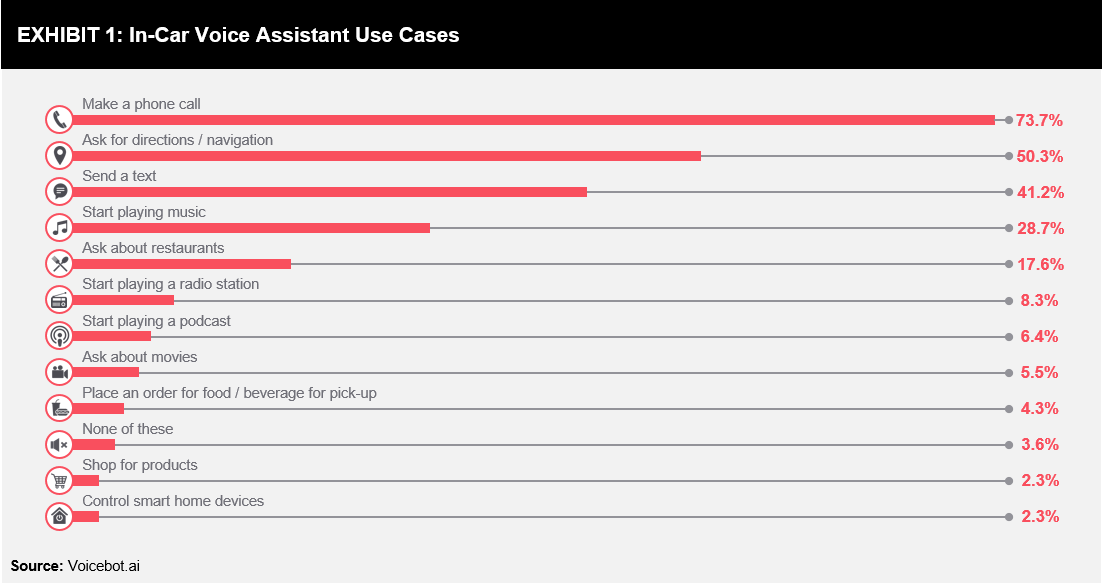 EXHIBIT 1: In-Car Voice Assistant Use Cases

Make a phone call 73.7%
Ask for directions / navigation 50.3%
Send a text 41.2%
Start playing music 28.7%
Ask about restaurants 17.6%
Start playing a radio station 8.3%
Start playing a podcast 6.4%
Ask about movies 5.5%
Place an order for food / beverage for pick-up 4.3%
None of these 3.6%
Shop for products 2.3%
Control smart home devices 2.3%

Source: Voicebot.ai